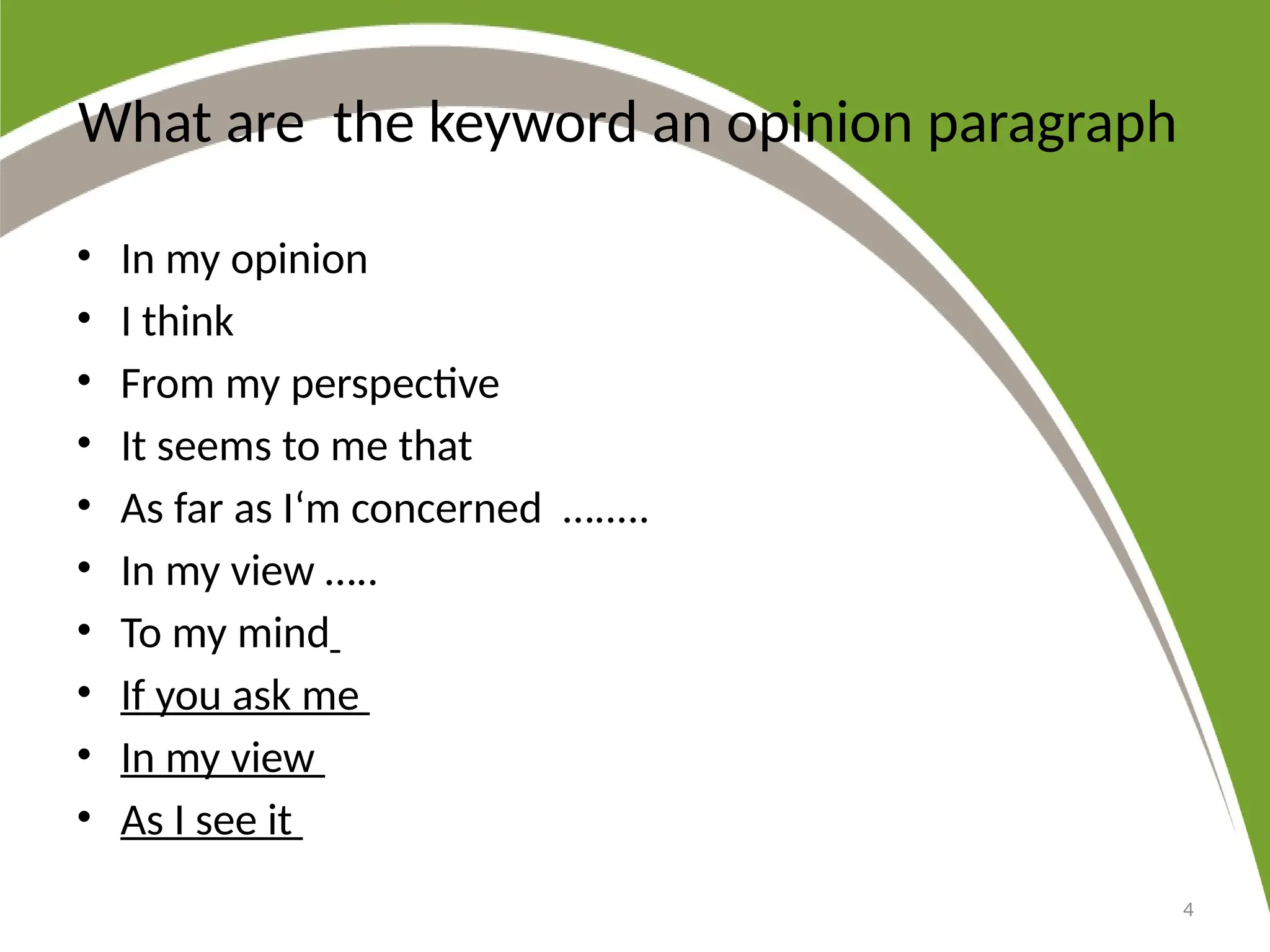 What are  the keyword an opinion paragraph

• In my opinion
• I think
• From my perspective
• It seems to me that
• As far as I‘m concerned  ……..
• In my view …..
• To my mind
• If you ask me
• In my view
• As I see it

4